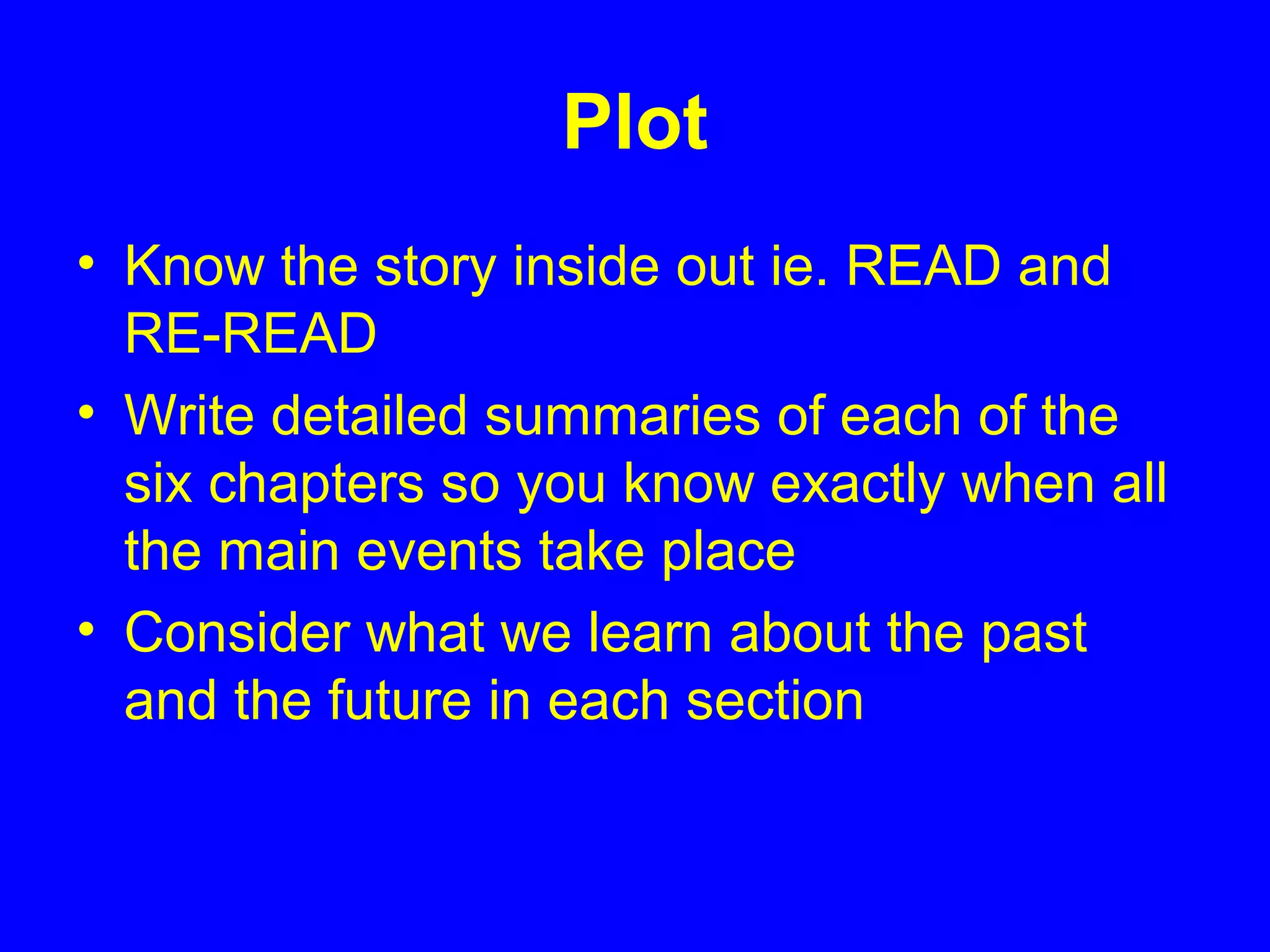 Plot

• Know the story inside out ie. READ and RE-READ
• Write detailed summaries of each of the six chapters so you know exactly when all the main events take place
• Consider what we learn about the past and the future in each section